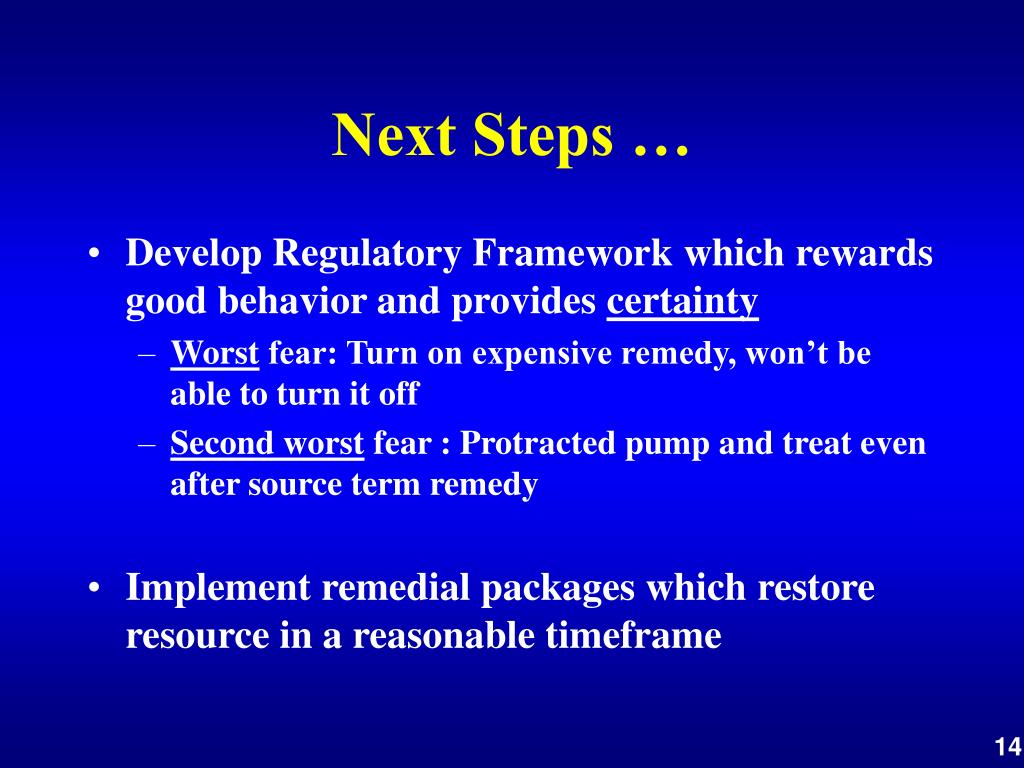 Next Steps …

• Develop Regulatory Framework which rewards good behavior and provides certainty

– Worst fear: Turn on expensive remedy, won’t be able to turn it off

– Second worst fear : Protracted pump and treat even after source term remedy

• Implement remedial packages which restore resource in a reasonable timeframe

14